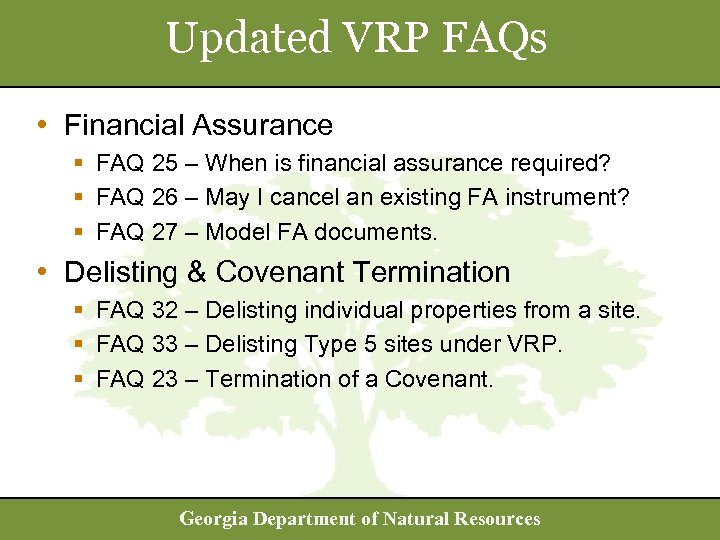 Updated VRP FAQs

• Financial Assurance
 ▪ FAQ 25 – When is financial assurance required?
 ▪ FAQ 26 – May I cancel an existing FA instrument?
 ▪ FAQ 27 – Model FA documents.

• Delisting & Covenant Termination
 ▪ FAQ 32 – Delisting individual properties from a site.
 ▪ FAQ 33 – Delisting Type 5 sites under VRP.
 ▪ FAQ 23 – Termination of a Covenant.

Georgia Department of Natural Resources